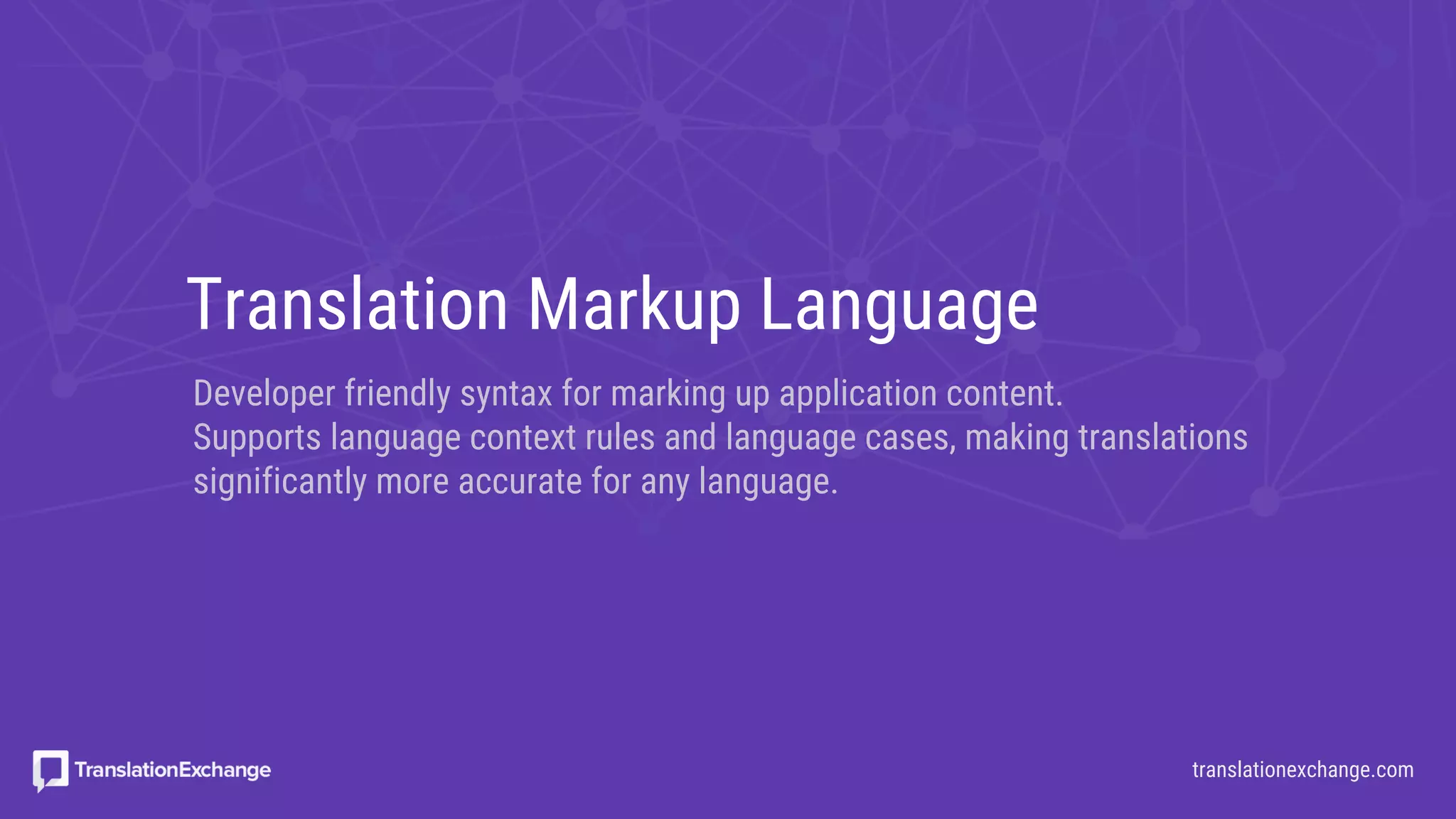 Translation Markup Language

Developer friendly syntax for marking up application content.
Supports language context rules and language cases, making translations significantly more accurate for any language.

TranslationExchange

translationexchange.com